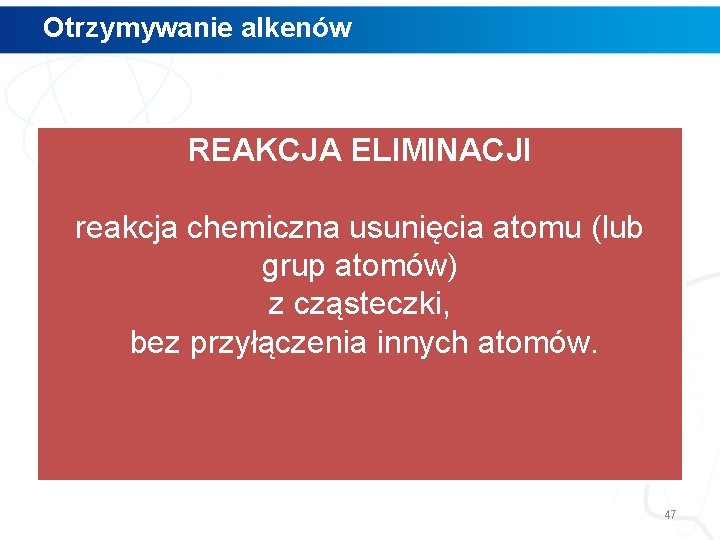 Otrzymywanie alkenów

REAKCJA ELIMINACJI

reakcja chemiczna usunięcia atomu (lub grup atomów) z cząsteczki, bez przyłączenia innych atomów.

47